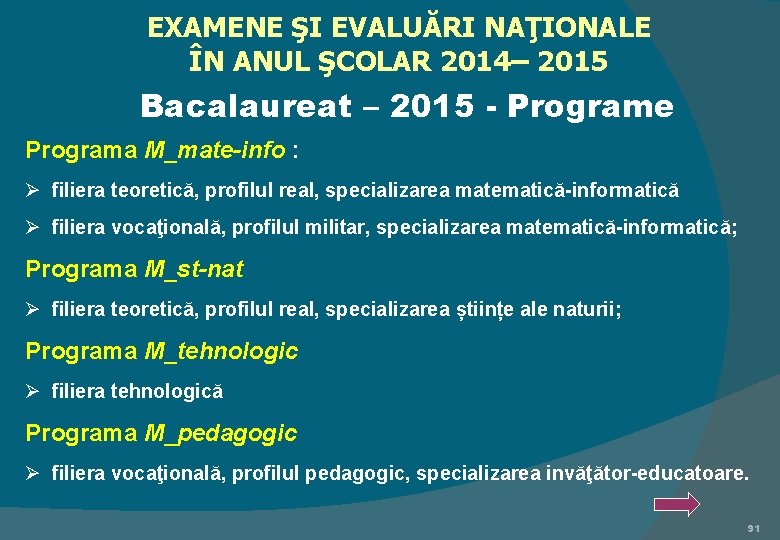 EXAMENE ŞI EVALUĂRI NAŢIONALE ÎN ANUL ŞCOLAR 2014– 2015

Bacalaureat – 2015 - Programe

Programa M_mate-info :

➢ filiera teoretică, profilul real, specializarea matematică-informatică

➢ filiera vocaţională, profilul militar, specializarea matematică-informatică;

Programa M_st-nat

➢ filiera teoretică, profilul real, specializarea științe ale naturii;

Programa M_tehnologic

➢ filiera tehnologică

Programa M_pedagogic

➢ filiera vocaţională, profilul pedagogic, specializarea invăţător-educatoare.

91